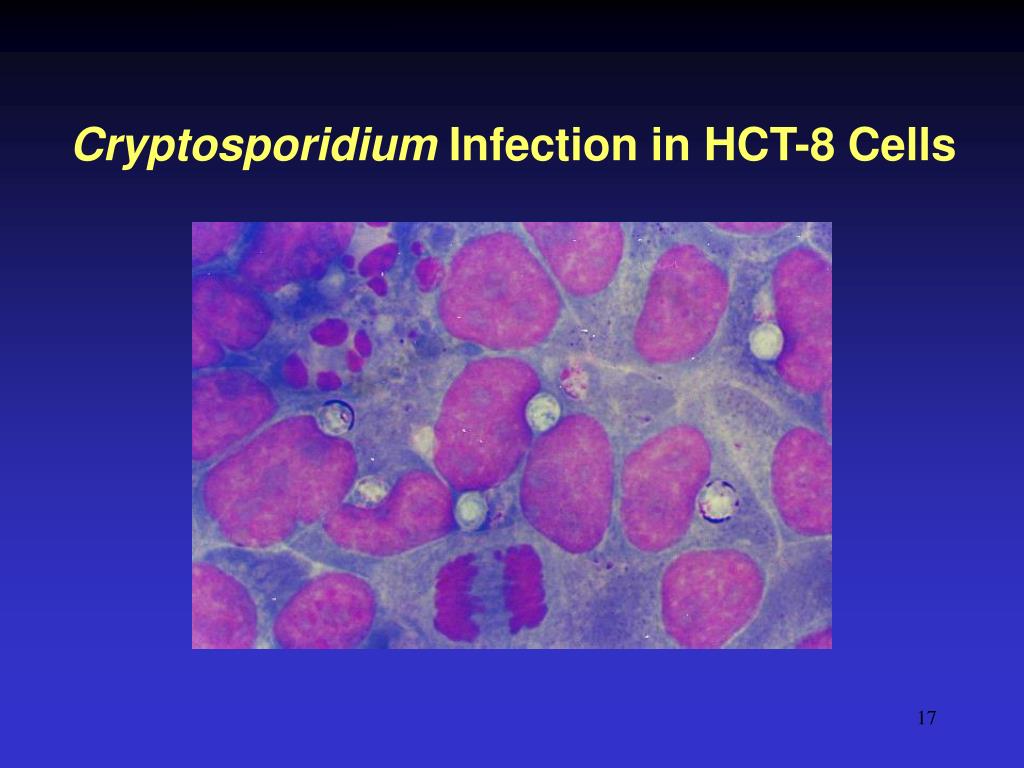 Cryptosporidium Infection in HCT-8 Cells

17